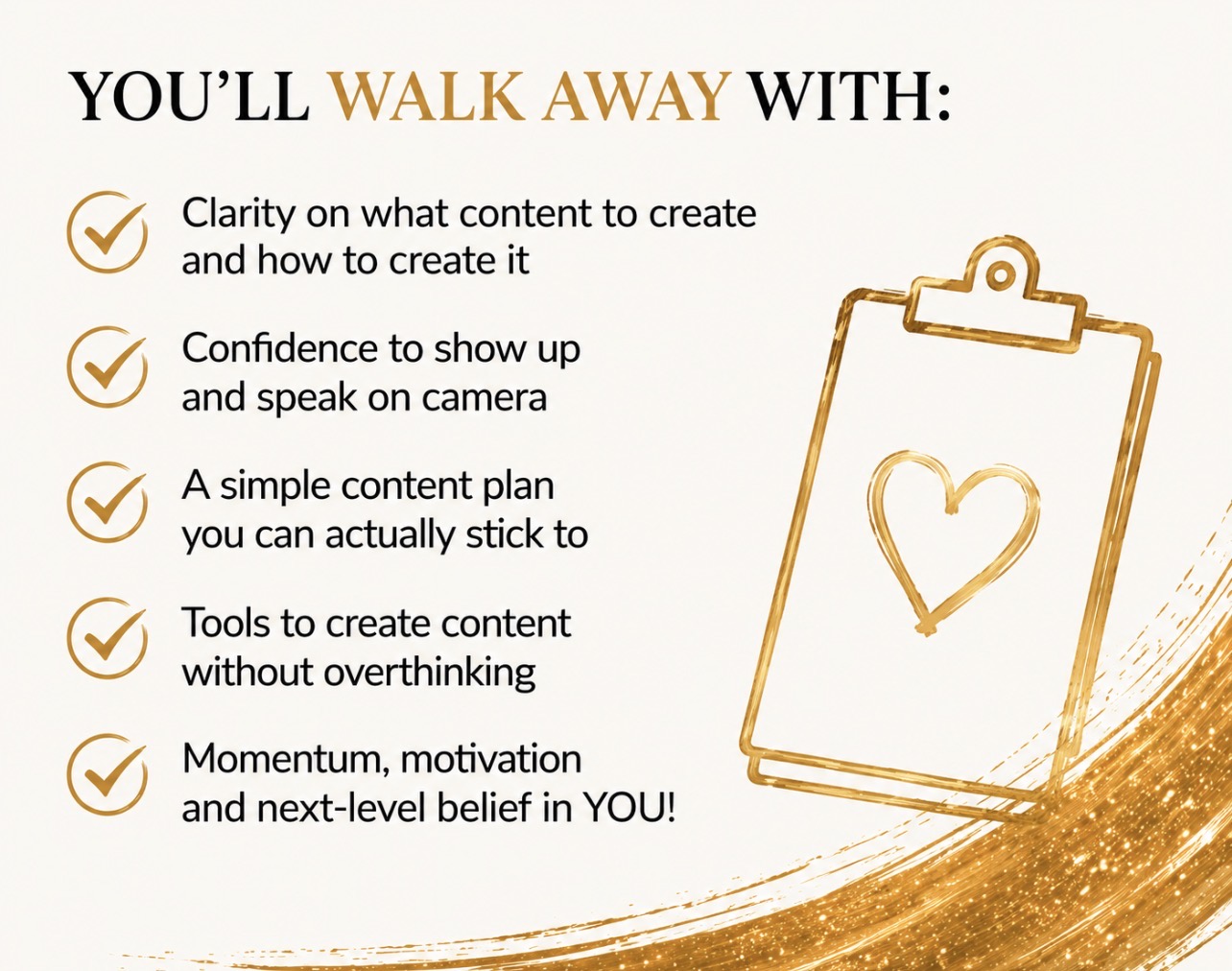 YOU'LL WALK AWAY WITH:

✓ Clarity on what content to create and how to create it

✓ Confidence to show up and speak on camera

✓ A simple content plan you can actually stick to

✓ Tools to create content without overthinking

✓ Momentum, motivation and next-level belief in YOU!